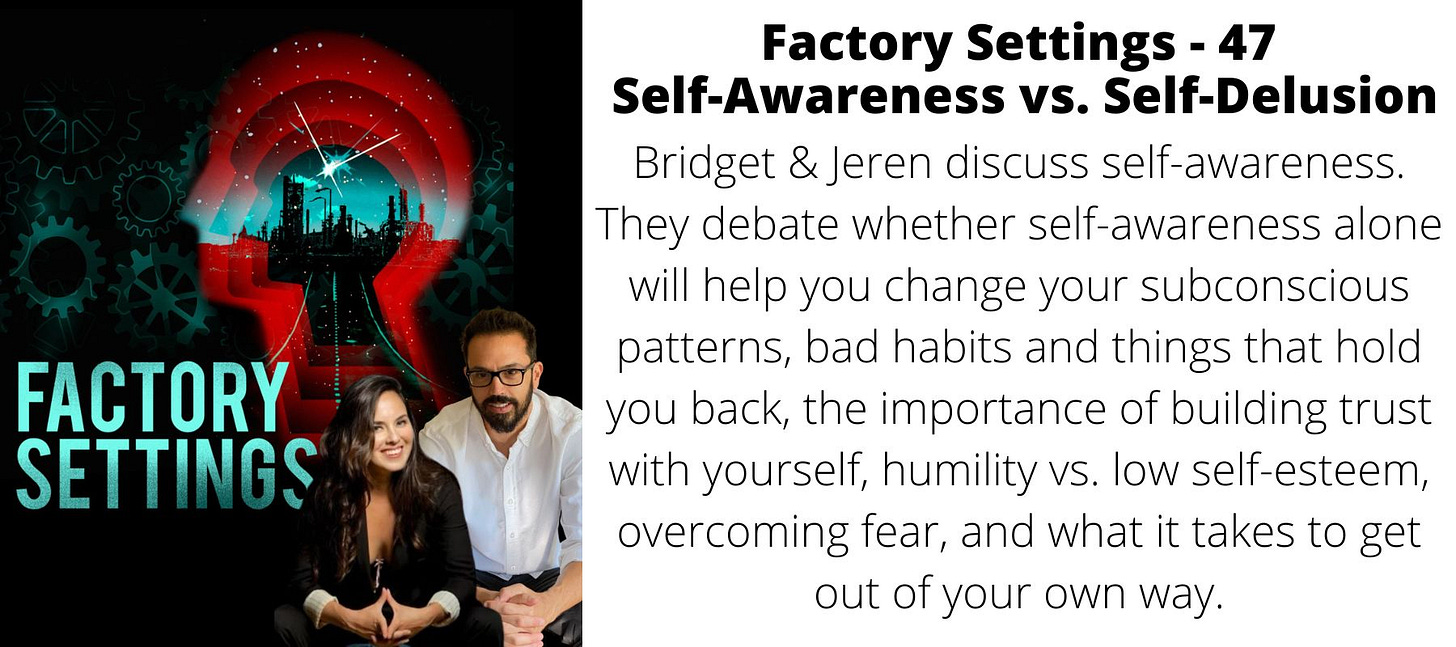 FACTORY SETTINGS

Factory Settings - 47
Self-Awareness vs. Self-Delusion

Bridget & Jeren discuss self-awareness. They debate whether self-awareness alone will help you change your subconscious patterns, bad habits and things that hold you back, the importance of building trust with yourself, humility vs. low self-esteem, overcoming fear, and what it takes to get out of your own way.